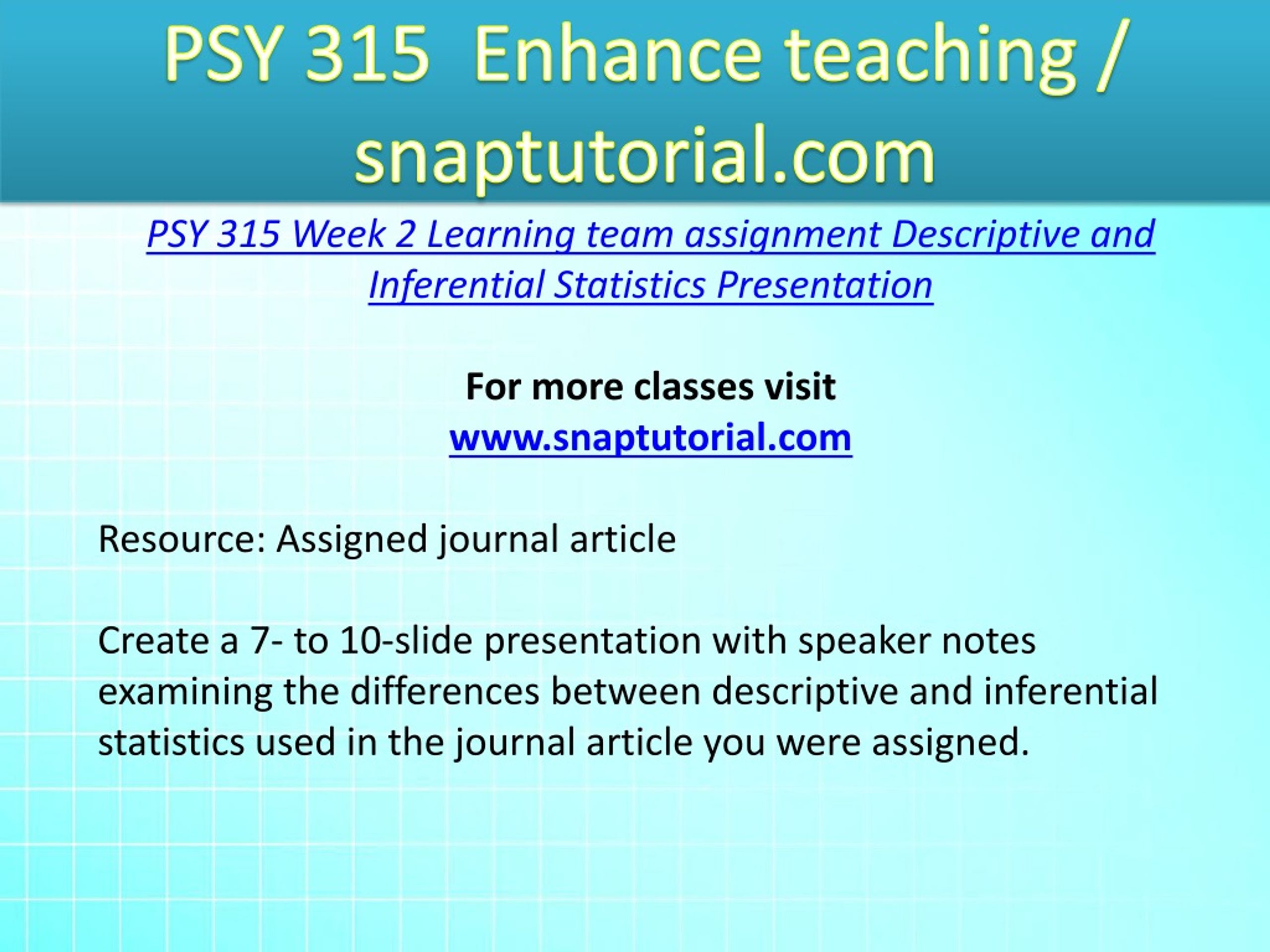 PSY 315  Enhance teaching / snaptutorial.com

PSY 315 Week 2 Learning team assignment Descriptive and Inferential Statistics Presentation

For more classes visit
www.snaptutorial.com

Resource: Assigned journal article

Create a 7- to 10-slide presentation with speaker notes examining the differences between descriptive and inferential statistics used in the journal article you were assigned.